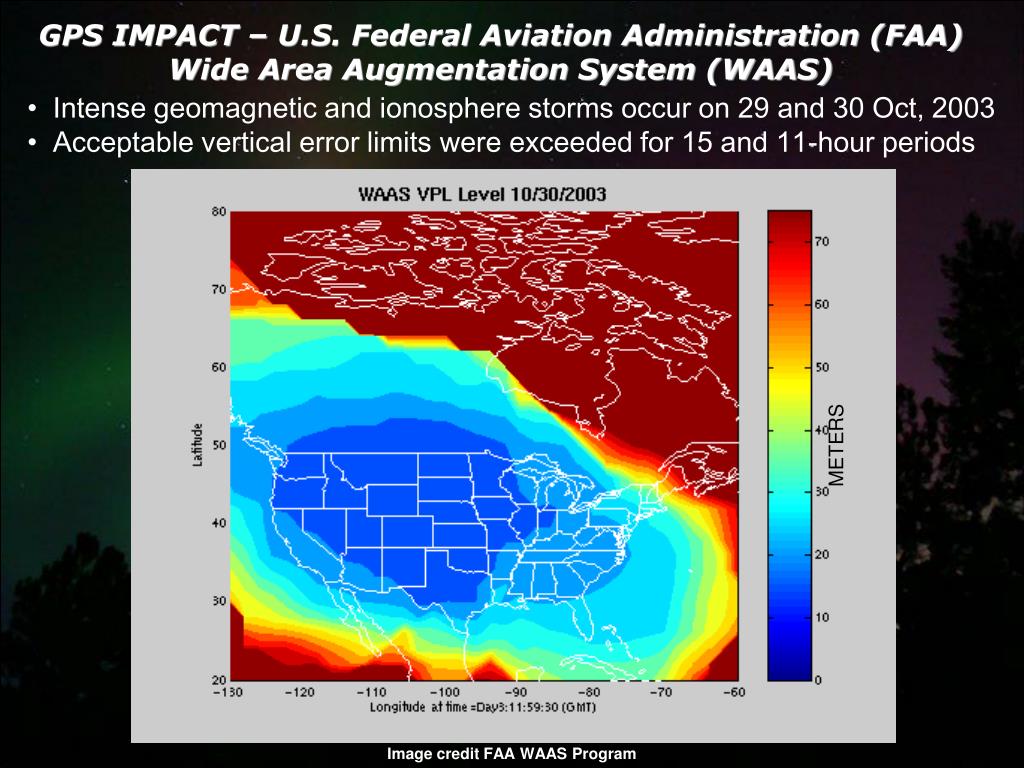 GPS IMPACT – U.S. Federal Aviation Administration (FAA) Wide Area Augmentation System (WAAS)

• Intense geomagnetic and ionosphere storms occur on 29 and 30 Oct, 2003
• Acceptable vertical error limits were exceeded for 15 and 11-hour periods

WAAS VPL Level 10/30/2003

80
70
60
50
40
30
20

Latitude

−130 −120 −110 −100 −90 −80 −70 −60

Longitude at time =Day3:11:59:30 (GMT)

70
60
50
40
30
20
10
0

METERS

Image credit FAA WAAS Program